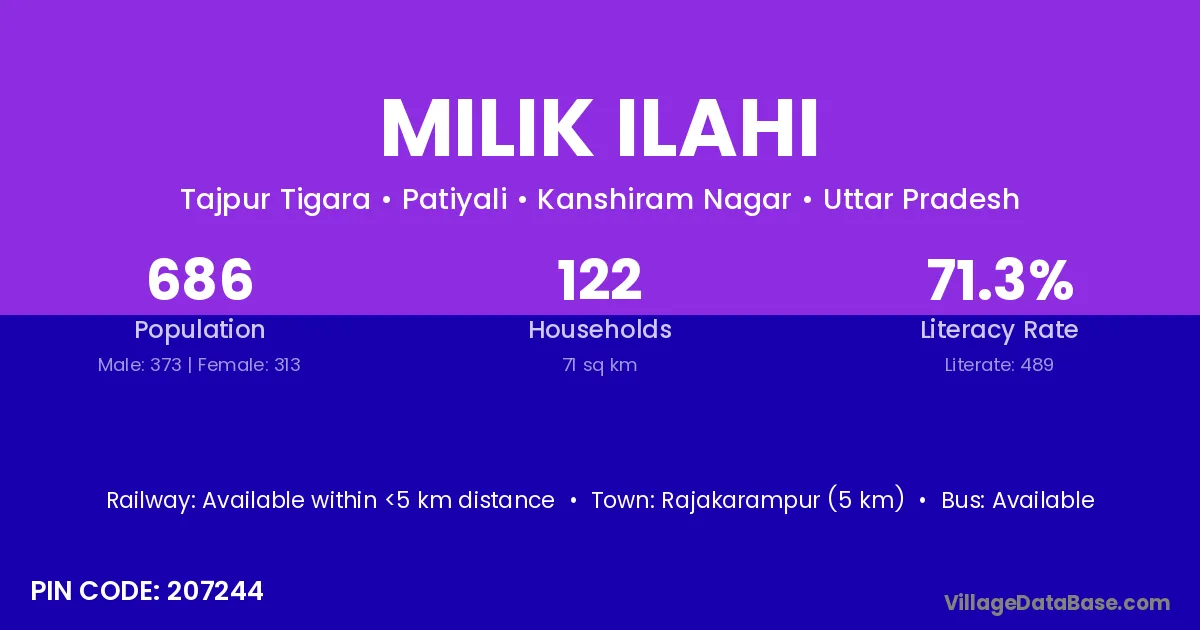 MILIK ILAHI

Tajpur Tigara • Patiyali • Kanshiram Nagar • Uttar Pradesh

686
Population
Male: 373 | Female: 313

122
Households
71 sq km

71.3%
Literacy Rate
Literate: 489

Railway: Available within <5 km distance • Town: Rajakarampur (5 km) • Bus: Available

PIN CODE: 207244

VillageDataBase.com